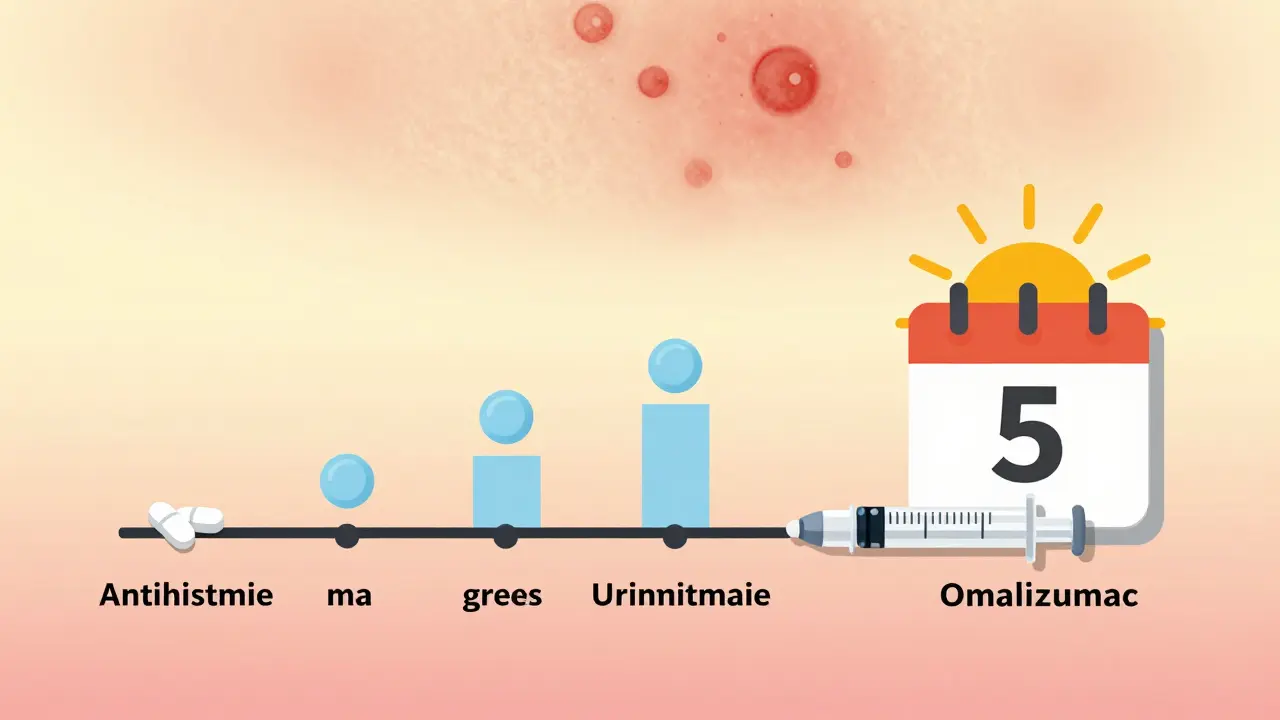 5

Antihistmie ma grees Urinnitmaie Omalizumac